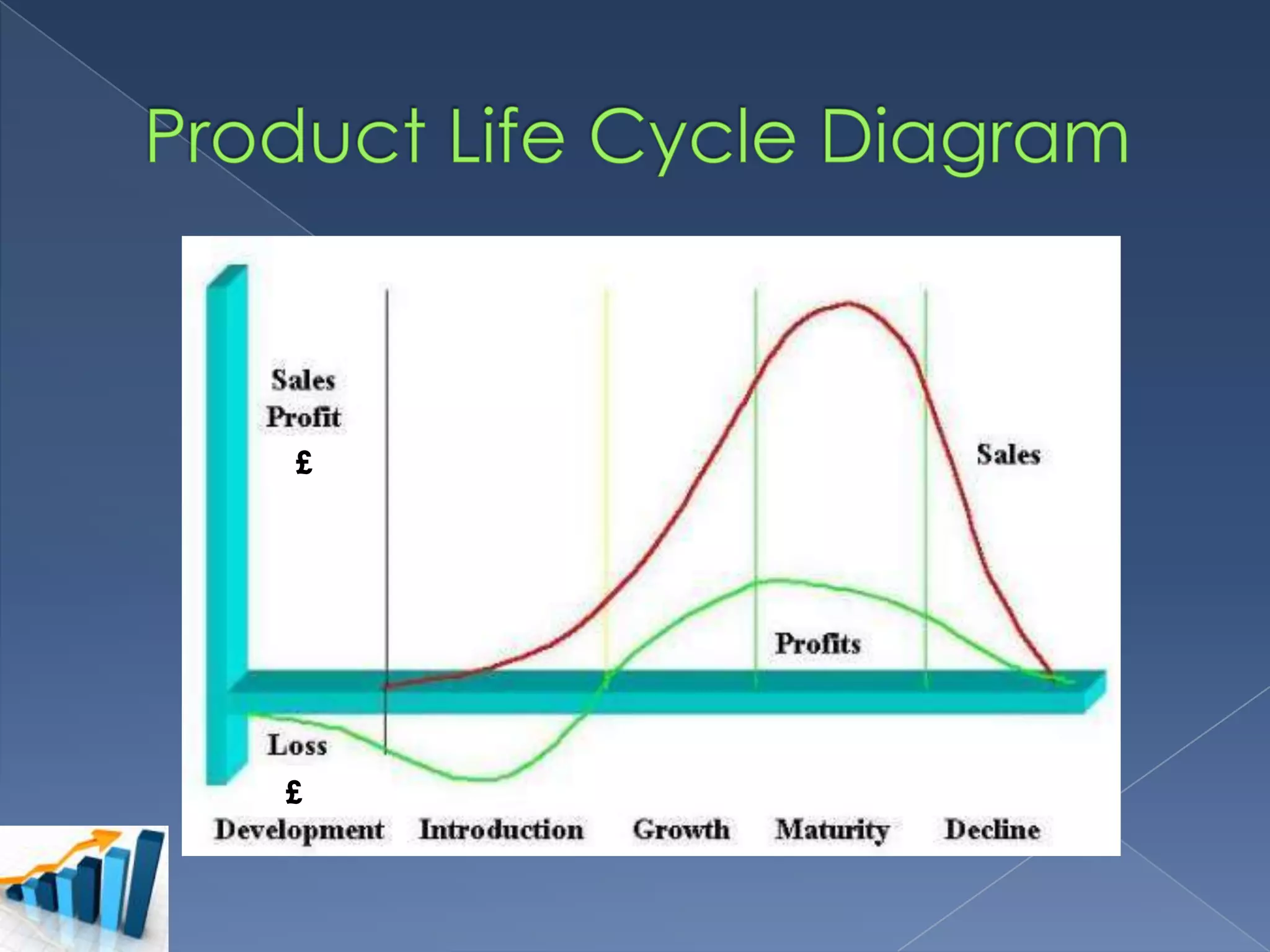 Product Life Cycle Diagram

Sales
Profit
£

Sales

Profits

Loss
£

Development Introduction Growth Maturity Decline